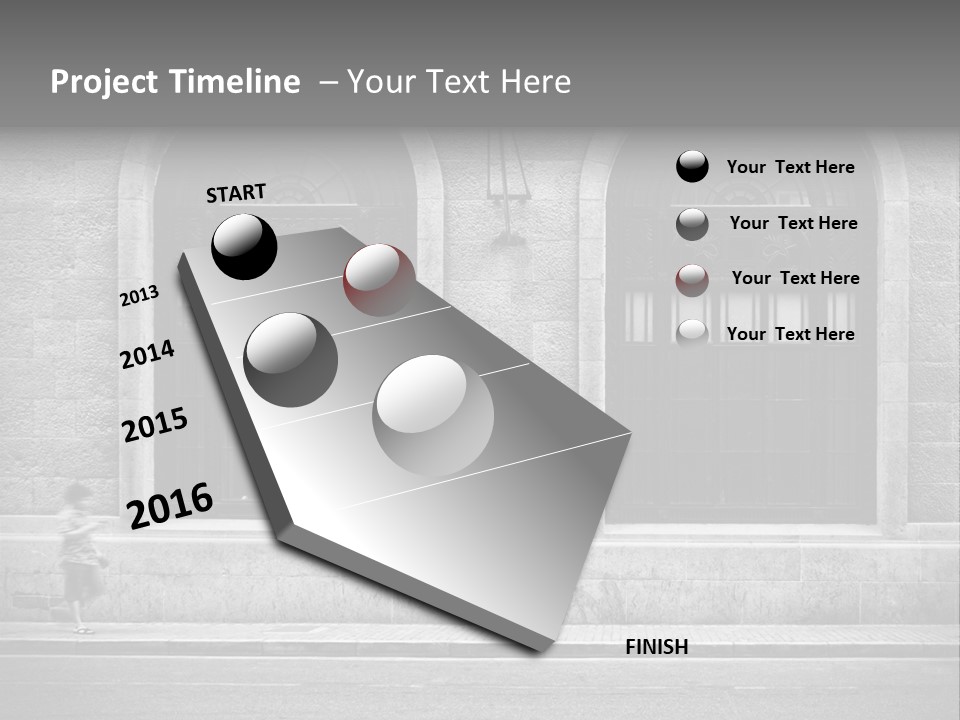 Project Timeline – Your Text Here

START

2013

2014

2015

2016

FINISH

Your Text Here

Your Text Here

Your Text Here

Your Text Here